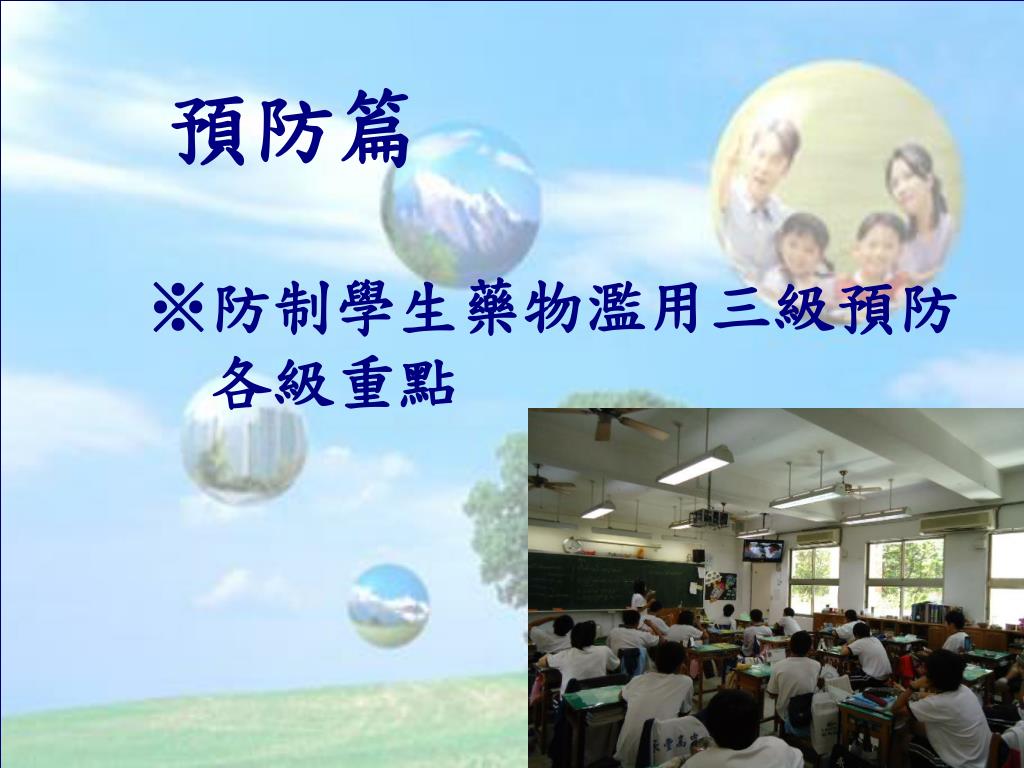 預防篇

※防制學生藥物濫用三級預防各級重點